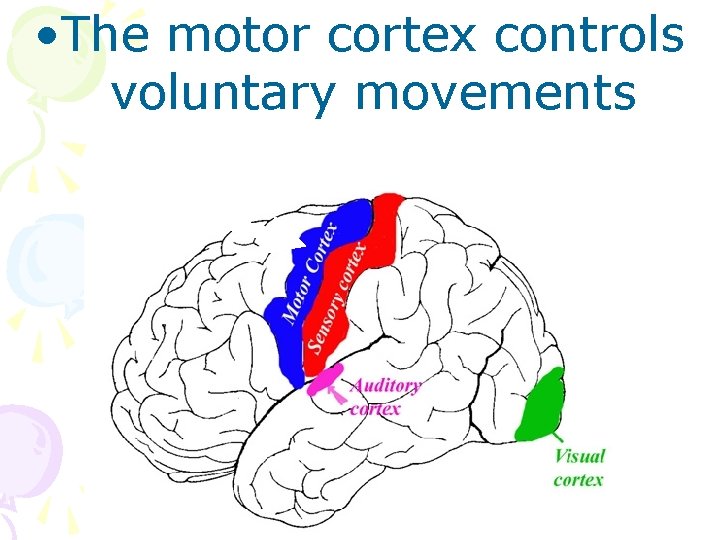 •The motor cortex controls voluntary movements

Motor Cortex

Sensory cortex

Auditory cortex

Visual cortex